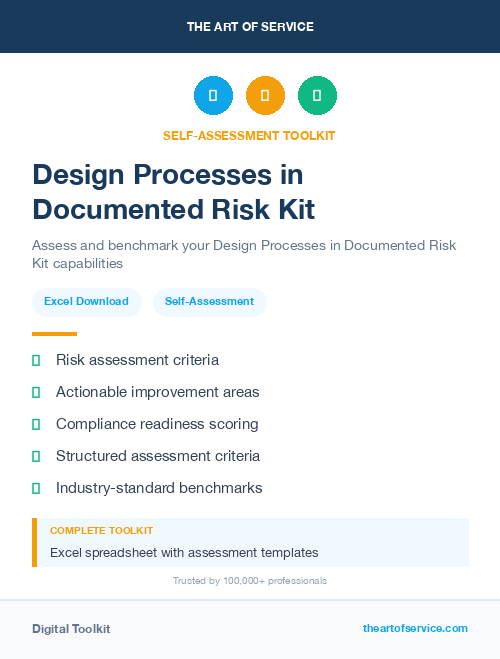 THE ART OF SERVICE

SELF-ASSESSMENT TOOLKIT

Design Processes in Documented Risk Kit

Assess and benchmark your Design Processes in Documented Risk Kit capabilities

Excel Download

Self-Assessment

Risk assessment criteria

Actionable improvement areas

Compliance readiness scoring

Structured assessment criteria

Industry-standard benchmarks

COMPLETE TOOLKIT

Excel spreadsheet with assessment templates

Trusted by 100,000+ professionals

Digital Toolkit

theartofservice.com